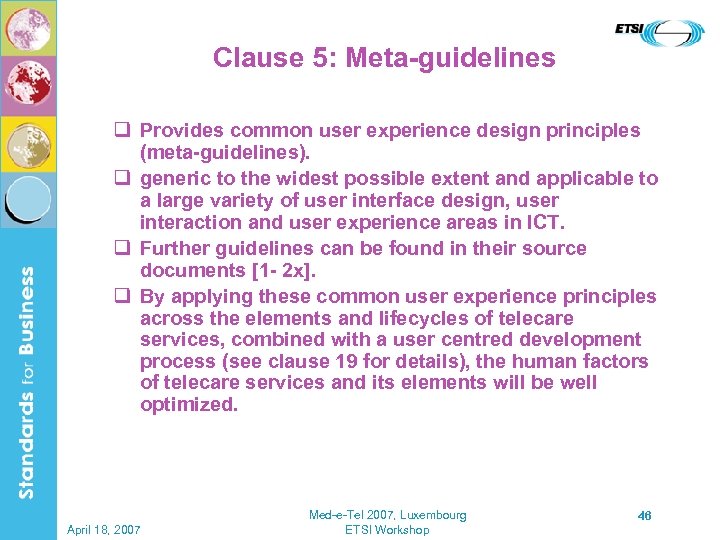 ETSI

Clause 5: Meta-guidelines

❑ Provides common user experience design principles (meta-guidelines).
❑ generic to the widest possible extent and applicable to a large variety of user interface design, user interaction and user experience areas in ICT.
❑ Further guidelines can be found in their source documents [1- 2x].
❑ By applying these common user experience principles across the elements and lifecycles of telecare services, combined with a user centred development process (see clause 19 for details), the human factors of telecare services and its elements will be well optimized.

Standards for Business

April 18, 2007

Med-e-Tel 2007, Luxembourg
ETSI Workshop

46